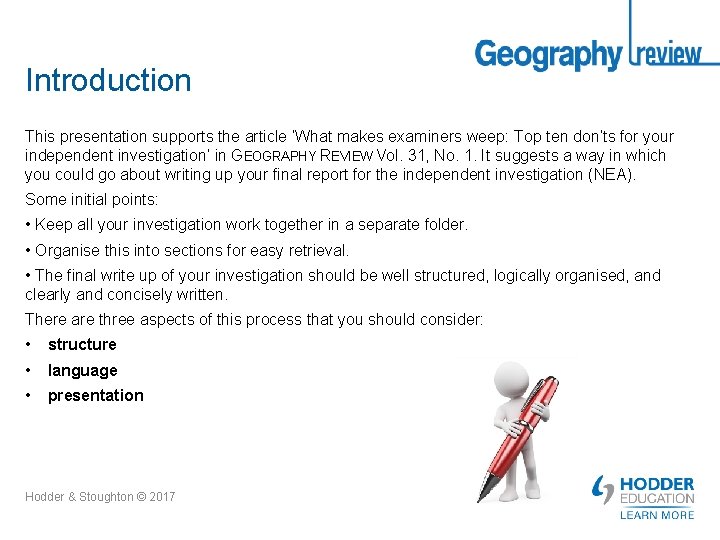 Geography review

Introduction

This presentation supports the article 'What makes examiners weep: Top ten don'ts for your independent investigation' in GEOGRAPHY REVIEW Vol. 31, No. 1. It suggests a way in which you could go about writing up your final report for the independent investigation (NEA).

Some initial points:

• Keep all your investigation work together in a separate folder.

• Organise this into sections for easy retrieval.

• The final write up of your investigation should be well structured, logically organised, and clearly and concisely written.

There are three aspects of this process that you should consider:

• structure
• language
• presentation

Hodder & Stoughton © 2017

HODDER EDUCATION
LEARN MORE